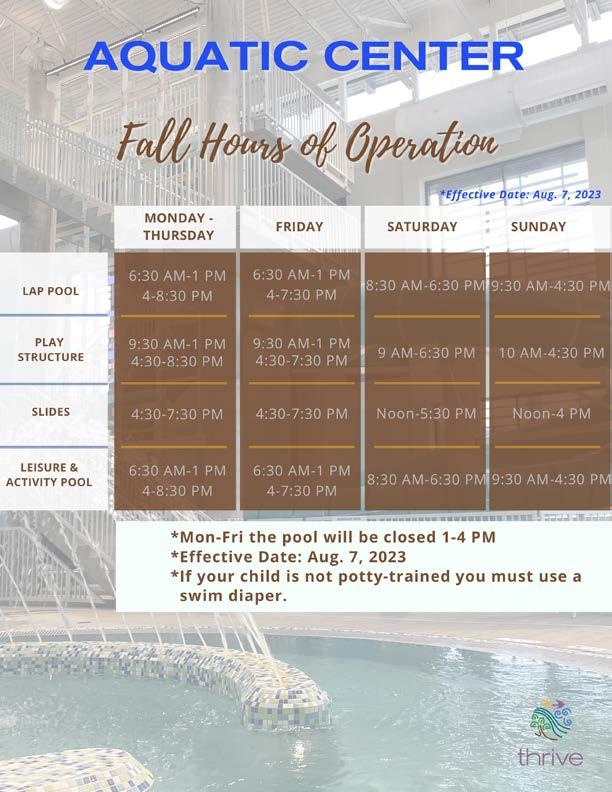 AQUATIC CENTER

Fall Hours of Operation

*Effective Date: Aug. 7, 2023

| | MONDAY - THURSDAY | FRIDAY | SATURDAY | SUNDAY |
|---|---|---|---|---|
| LAP POOL | 6:30 AM-1 PM 4-8:30 PM | 6:30 AM-1 PM 4-7:30 PM | 8:30 AM-6:30 PM | 9:30 AM-4:30 PM |
| PLAY STRUCTURE | 9:30 AM-1 PM 4:30-8:30 PM | 9:30 AM-1 PM 4:30-7:30 PM | 9 AM-6:30 PM | 10 AM-4:30 PM |
| SLIDES | 4:30-7:30 PM | 4:30-7:30 PM | Noon-5:30 PM | Noon-4 PM |
| LEISURE & ACTIVITY POOL | 6:30 AM-1 PM 4-8:30 PM | 6:30 AM-1 PM 4-7:30 PM | 8:30 AM-6:30 PM | 9:30 AM-4:30 PM |

*Mon-Fri the pool will be closed 1-4 PM
*Effective Date: Aug. 7, 2023
*If your child is not potty-trained you must use a swim diaper.

thrive